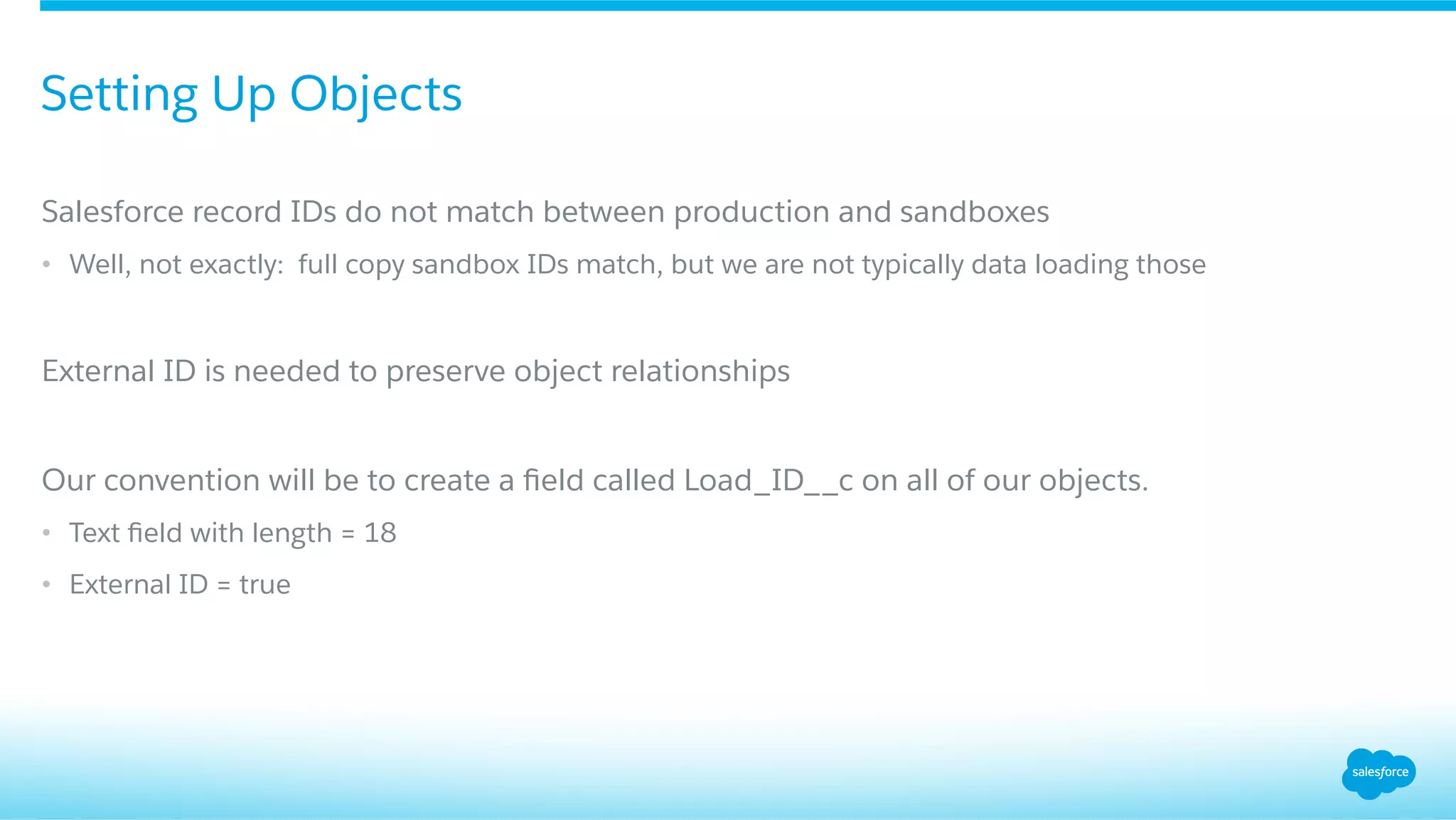 Setting Up Objects

Salesforce record IDs do not match between production and sandboxes

• Well, not exactly: full copy sandbox IDs match, but we are not typically data loading those

External ID is needed to preserve object relationships

Our convention will be to create a field called Load_ID__c on all of our objects.

• Text field with length = 18

• External ID = true

salesforce